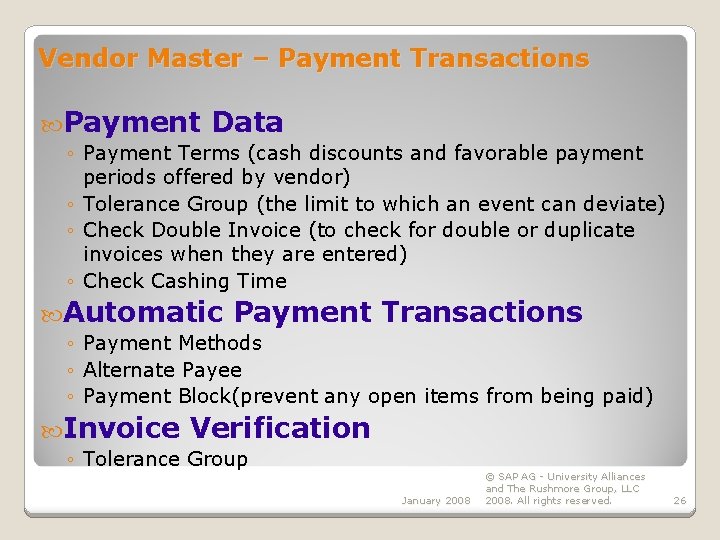 Vendor Master – Payment Transactions

Payment Data
◦ Payment Terms (cash discounts and favorable payment periods offered by vendor)
◦ Tolerance Group (the limit to which an event can deviate)
◦ Check Double Invoice (to check for double or duplicate invoices when they are entered)
◦ Check Cashing Time

Automatic Payment Transactions
◦ Payment Methods
◦ Alternate Payee
◦ Payment Block(prevent any open items from being paid)

Invoice Verification
◦ Tolerance Group

January 2008

© SAP AG - University Alliances and The Rushmore Group, LLC 2008. All rights reserved.

26